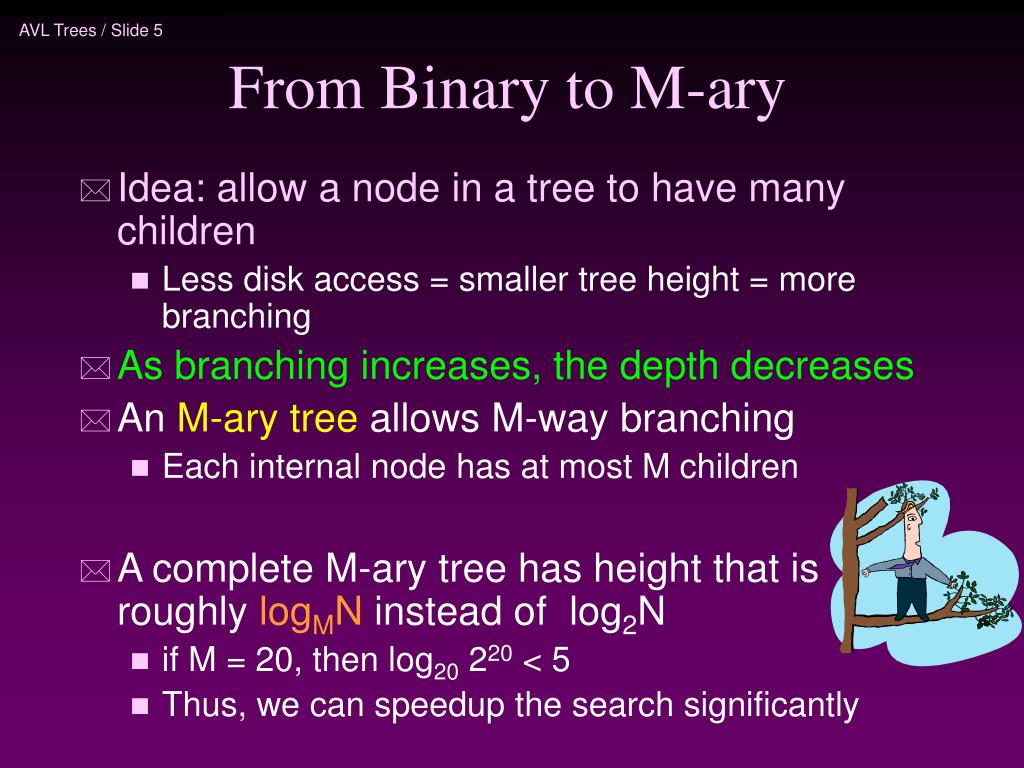 AVL Trees / Slide 5

From Binary to M-ary

Idea: allow a node in a tree to have many children

Less disk access = smaller tree height = more branching

As branching increases, the depth decreases

An M-ary tree allows M-way branching

Each internal node has at most M children

A complete M-ary tree has height that is roughly $\log_M N$ instead of $\log_2 N$

if M = 20, then $\log_{20} 2^{20} < 5$

Thus, we can speedup the search significantly